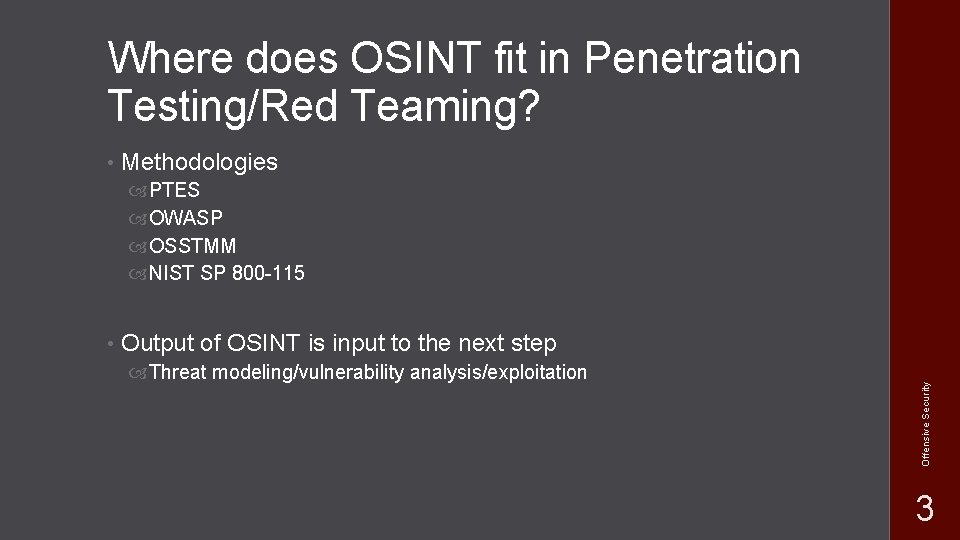 Where does OSINT fit in Penetration Testing/Red Teaming?

• Methodologies
PTES
OWASP
OSSTMM
NIST SP 800-115

• Output of OSINT is input to the next step
Threat modeling/vulnerability analysis/exploitation

Offensive Security

3